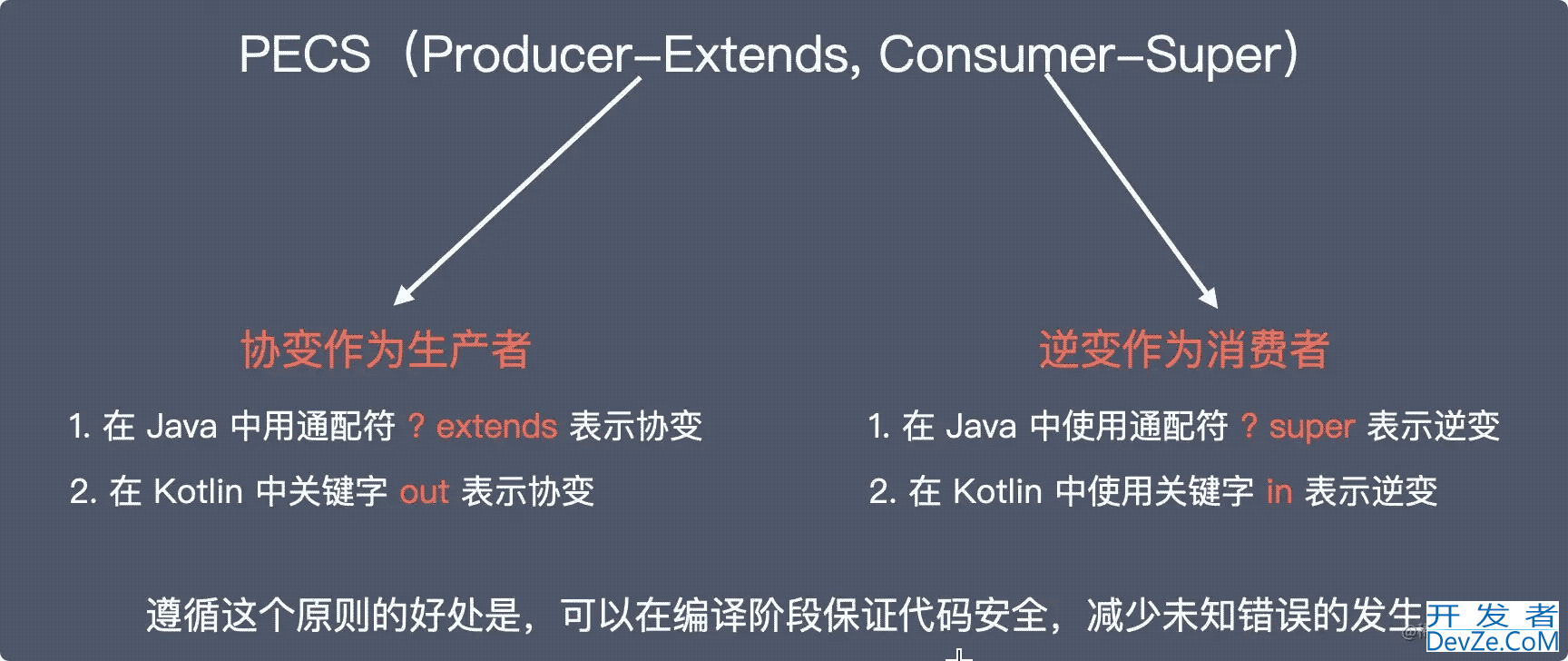 PECS（Producer-Extends, Consumer-Super）

协变作为生产者

1. 在 Java 中用通配符 ? extends 表示协变

2. 在 Kotlin 中关键字 out 表示协变

逆变作为消费者

1. 在 Java 中使用通配符 ? super 表示逆变

2. 在 Kotlin 中使用关键字 in 表示逆变

遵循这个原则的好处是，可以在编译阶段保证代码安全，减少未知错误的发生

开发者
DevZe.CoM